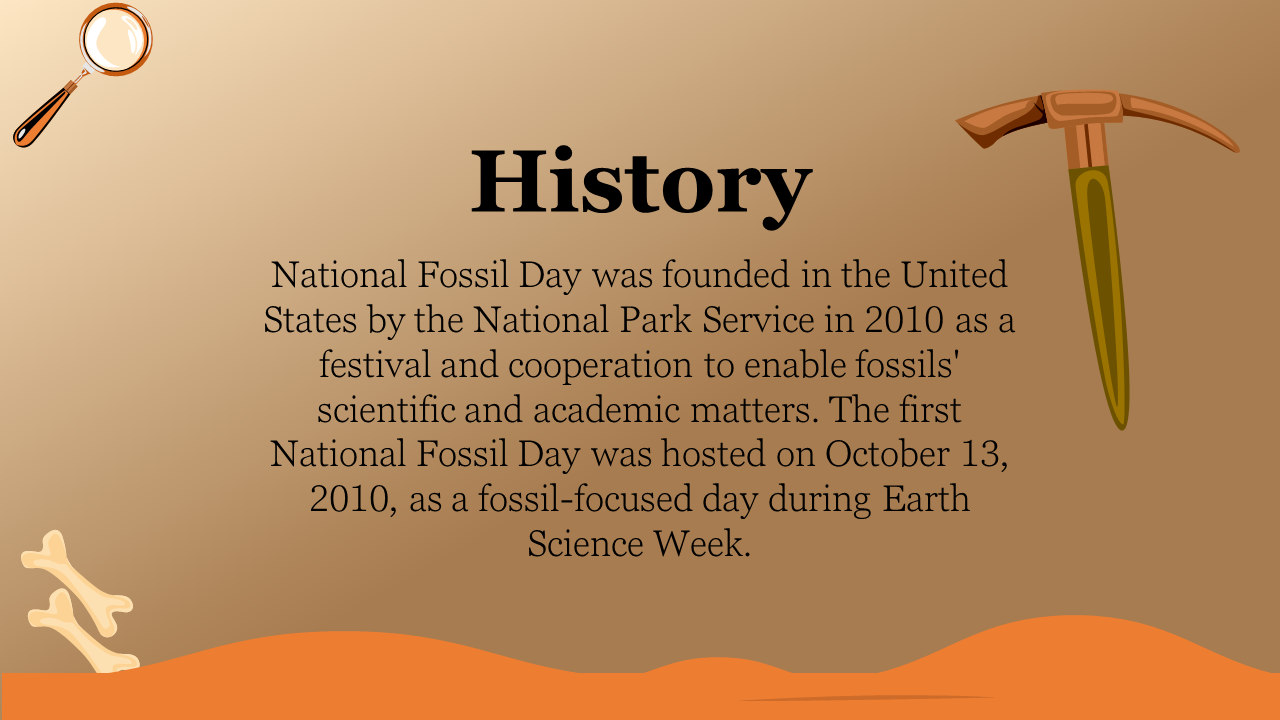 History

National Fossil Day was founded in the United States by the National Park Service in 2010 as a festival and cooperation to enable fossils' scientific and academic matters. The first National Fossil Day was hosted on October 13, 2010, as a fossil-focused day during Earth Science Week.